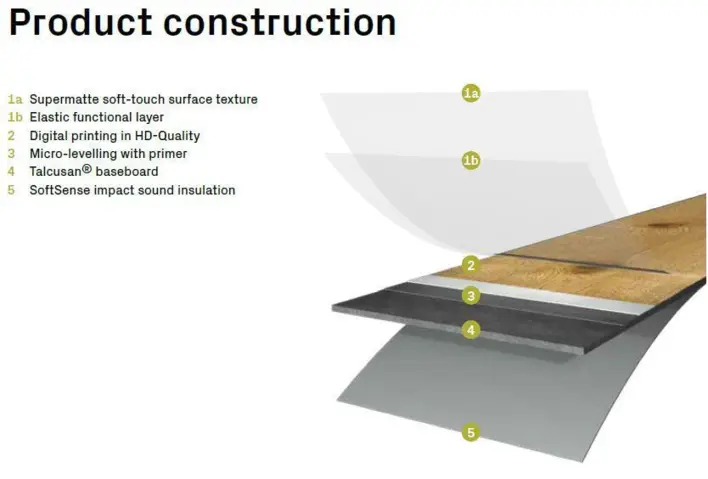 Product construction

1a Supermatte soft-touch surface texture
1b Elastic functional layer
2 Digital printing in HD-Quality
3 Micro-levelling with primer
4 Talcusan® baseboard
5 SoftSense impact sound insulation

1a

1b

2

3

4

5